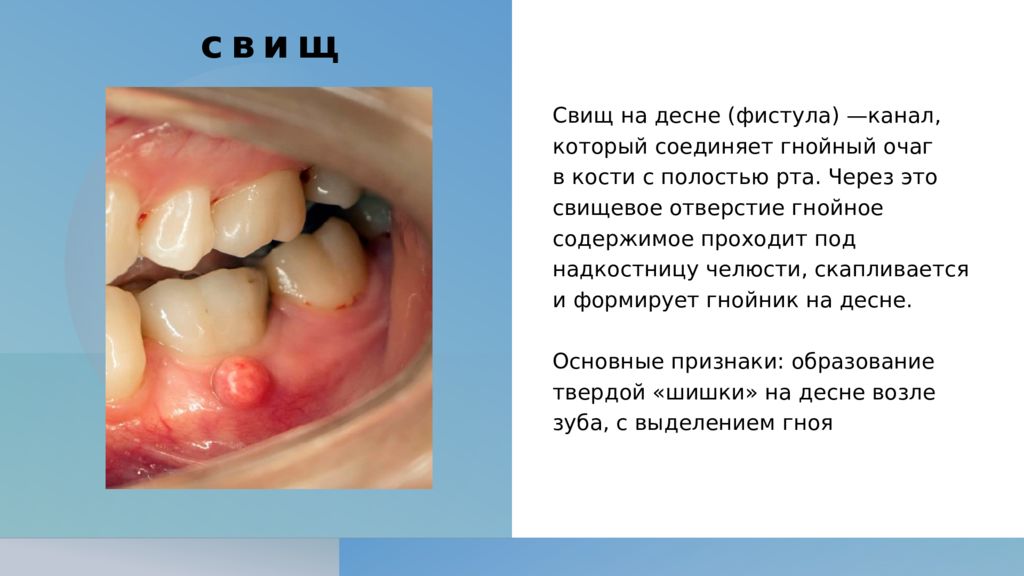 СВИЩ

Свищ на десне (фистула) —канал, который соединяет гнойный очаг в кости с полостью рта. Через это свищевое отверстие гнойное содержимое проходит под надкостницу челюсти, скапливается и формирует гнойник на десне.

Основные признаки: образование твердой «шишки» на десне возле зуба, с выделением гноя